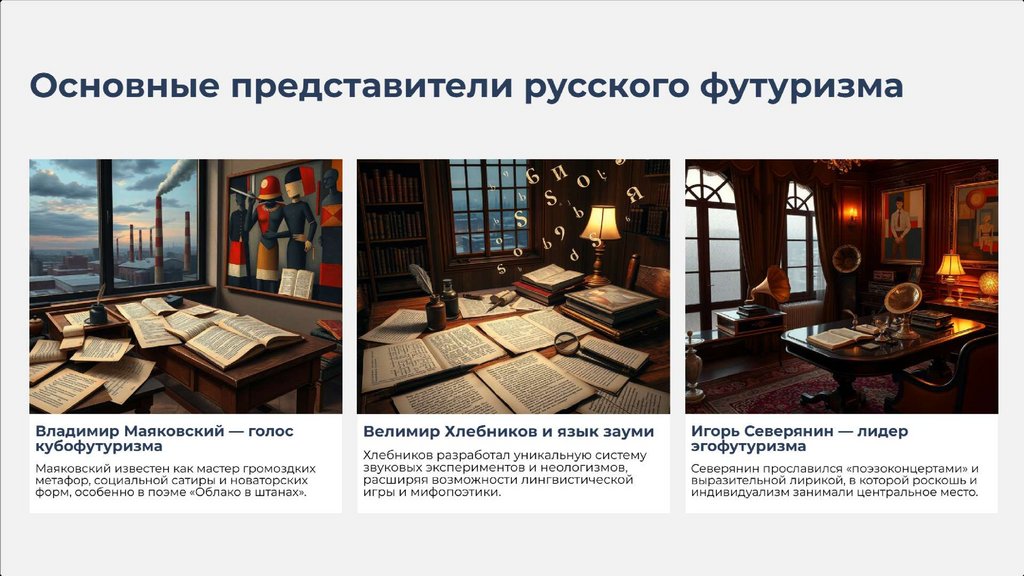 Основные представители русского футуризма

Владимир Маяковский — голос кубофутуризма

Маяковский известен как мастер громоздких метафор, социальной сатиры и новаторских форм, особенно в поэме «Облако в штанах».

Велимир Хлебников и язык зауми

Хлебников разработал уникальную систему звуковых экспериментов и неологизмов, расширяя возможности лингвистической игры и мифопоэтики.

Игорь Северянин — лидер эгофутуризма

Северянин прославился «поэзоконцертами» и выразительной лирикой, в которой роскошь и индивидуализм занимали центральное место.